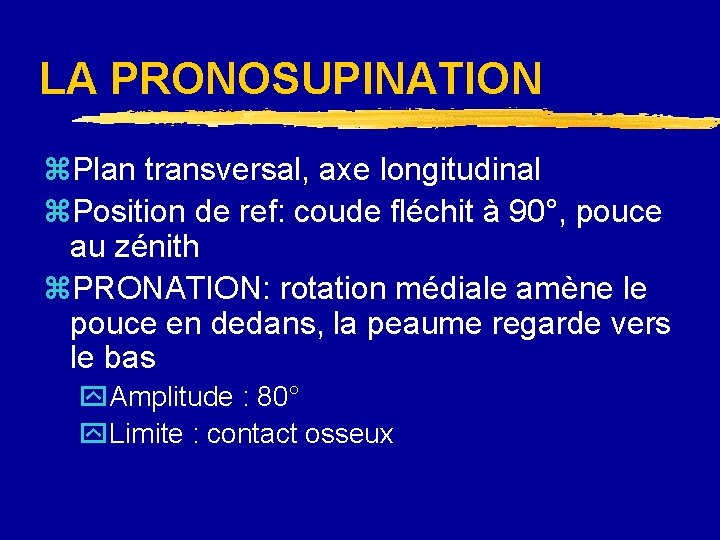 LA PRONOSUPINATION

Plan transversal, axe longitudinal

Position de ref: coude fléchit à 90°, pouce au zénith

PRONATION: rotation médiale amène le pouce en dedans, la peaume regarde vers le bas

Amplitude : 80°

Limite : contact osseux